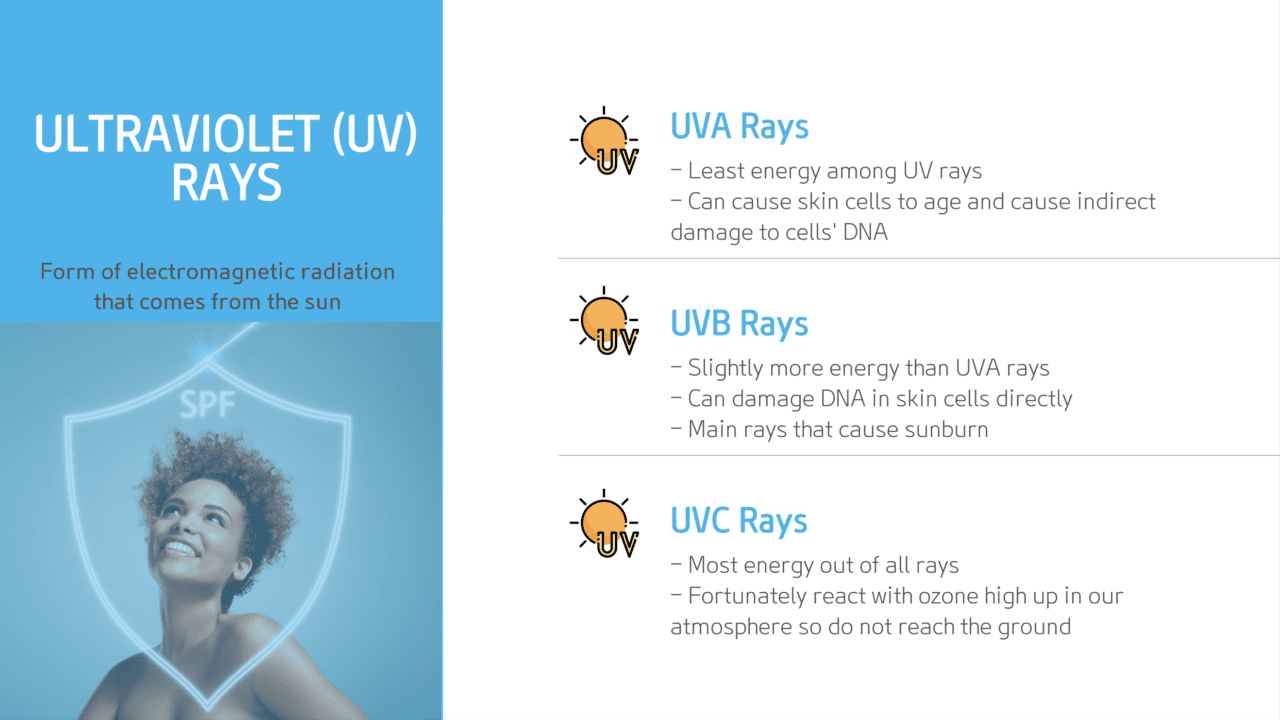 ULTRAVIOLET (UV) RAYS

Form of electromagnetic radiation that comes from the sun

SPF

UV

UVA Rays

– Least energy among UV rays
– Can cause skin cells to age and cause indirect damage to cells' DNA

UV

UVB Rays

– Slightly more energy than UVA rays
– Can damage DNA in skin cells directly
– Main rays that cause sunburn

UV

UVC Rays

– Most energy out of all rays
– Fortunately react with ozone high up in our atmosphere so do not reach the ground